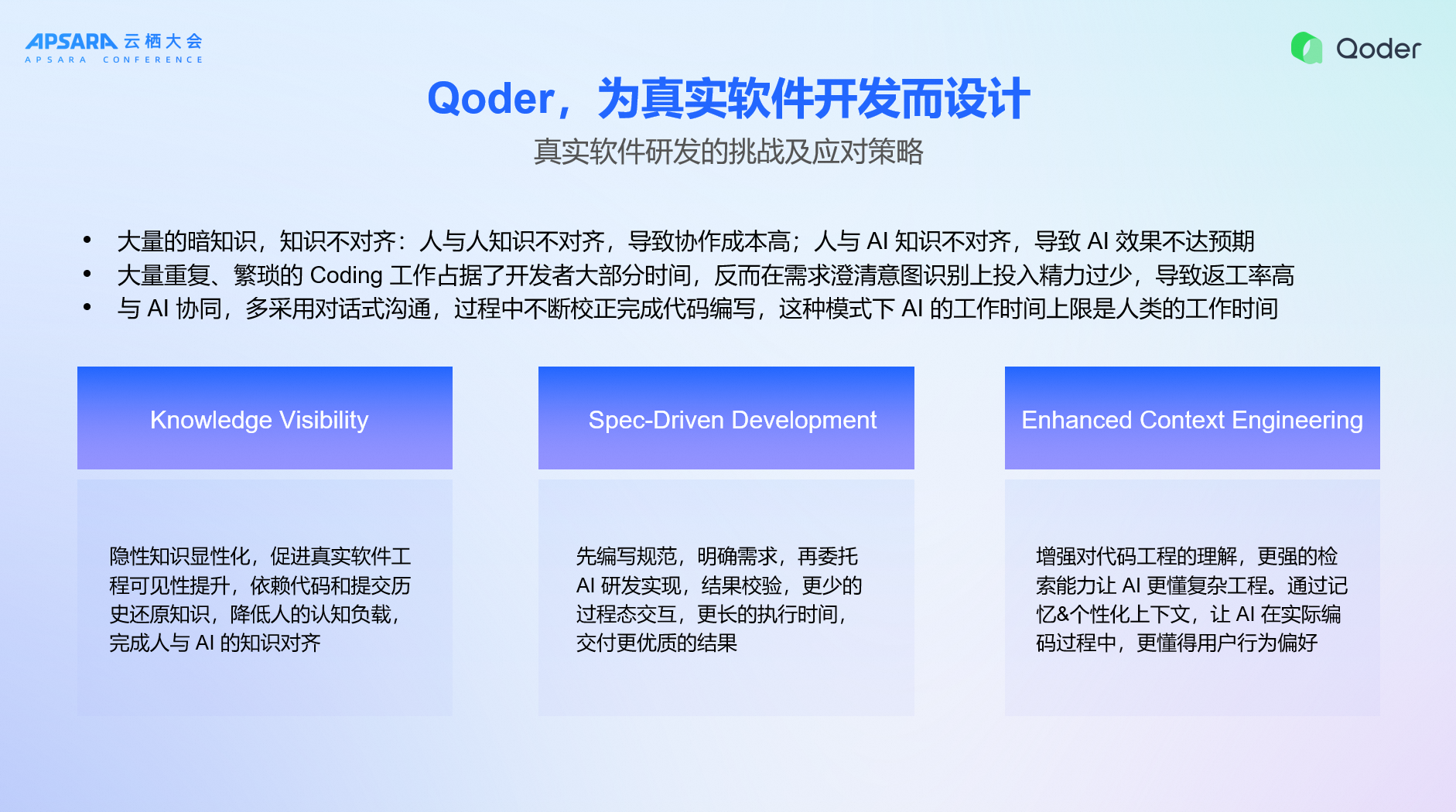 APSARA 云栖大会
APSARA CONFERENCE

Qoder

Qoder，为真实软件开发而设计

真实软件研发的挑战及应对策略

• 大量的暗知识，知识不对齐：人与人知识不对齐，导致协作成本高；人与 AI 知识不对齐，导致 AI 效果不达预期
• 大量重复、繁琐的 Coding 工作占据了开发者大部分时间，反而在需求澄清意图识别上投入精力过少，导致返工率高
• 与 AI 协同，多采用对话式沟通，过程中不断校正完成代码编写，这种模式下 AI 的工作时间上限是人类的工作时间

Knowledge Visibility

隐性知识显性化，促进真实软件工程可见性提升，依赖代码和提交历史还原知识，降低人的认知负载，完成人与 AI 的知识对齐

Spec-Driven Development

先编写规范，明确需求，再委托 AI 研发实现，结果校验，更少的过程态交互，更长的执行时间，交付更优质的结果

Enhanced Context Engineering

增强对代码工程的理解，更强的检索能力让 AI 更懂复杂工程。通过记忆&个性化上下文，让 AI 在实际编码过程中，更懂得用户行为偏好